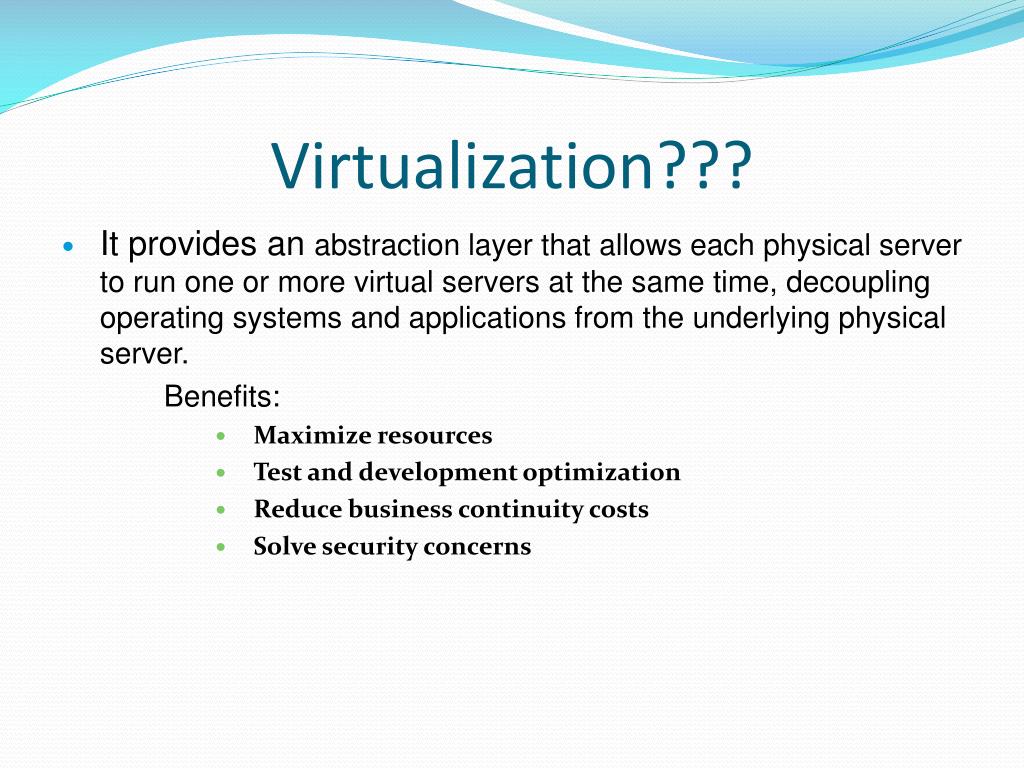 Virtualization???

- It provides an abstraction layer that allows each physical server to run one or more virtual servers at the same time, decoupling operating systems and applications from the underlying physical server.

Benefits:

- Maximize resources
- Test and development optimization
- Reduce business continuity costs
- Solve security concerns